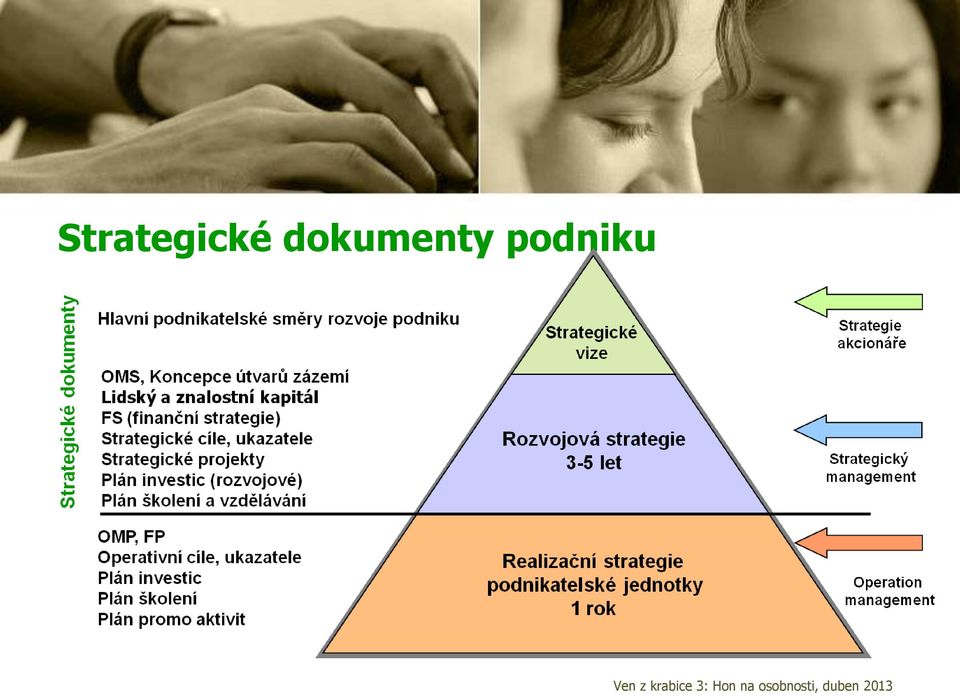 Strategické dokumenty podniku

Strategické dokumenty

Hlavní podnikatelské směry rozvoje podniku

OMS, Koncepce útvarů zázemí
Lidský a znalostní kapitál
FS (finanční strategie)
Strategické cíle, ukazatele
Strategické projekty
Plán investic (rozvojové)
Plán školení a vzdělávání

OMP, FP
Operativní cíle, ukazatele
Plán investic
Plán školení
Plán promo aktivit

Strategické vize

Rozvojová strategie 3-5 let

Realizační strategie podnikatelské jednotky 1 rok

Strategie akcionáře

Strategický management

Operation management

Ven z krabice 3: Hon na osobnosti, duben 2013